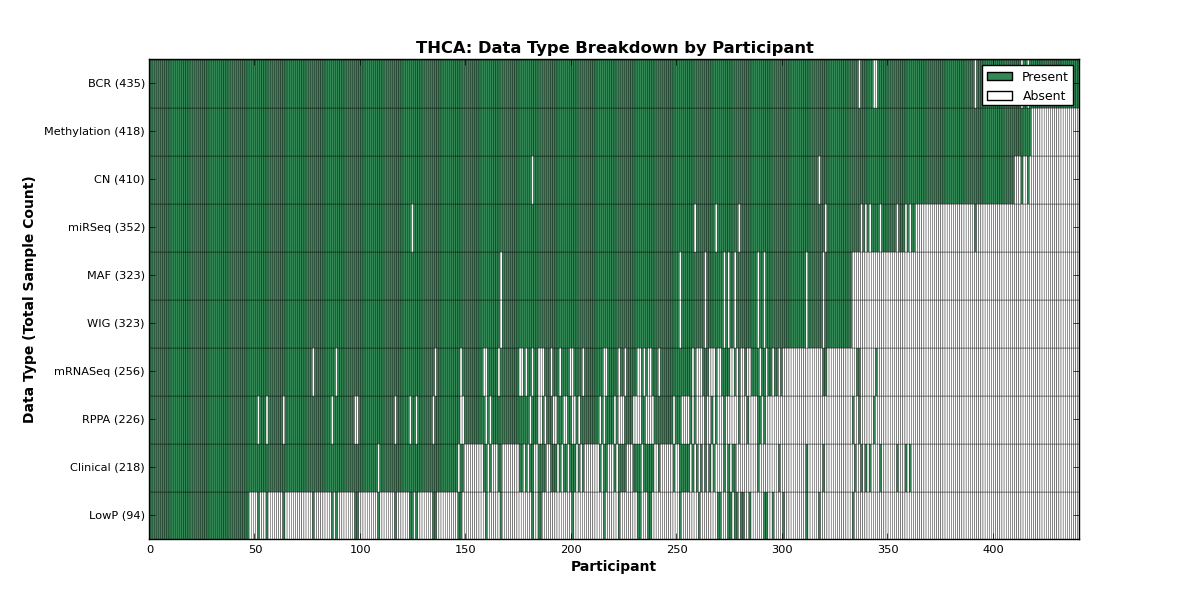 THCA: Data Type Breakdown by Participant

Present
Absent

Data Type (Total Sample Count)

BCR (435)
Methylation (418)
CN (410)
miRSeq (352)
MAF (323)
WIG (323)
mRNASeq (256)
RPPA (226)
Clinical (218)
LowP (94)

0 50 100 150 200 250 300 350 400

Participant